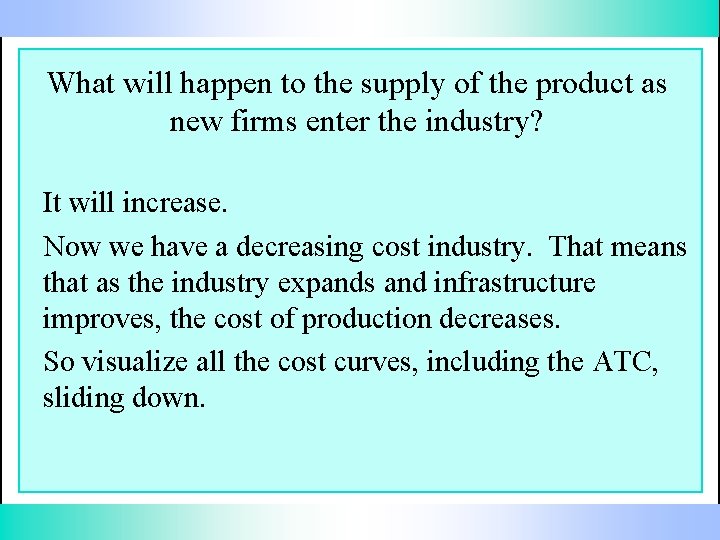 What will happen to the supply of the product as new firms enter the industry?

It will increase.

Now we have a decreasing cost industry. That means that as the industry expands and infrastructure improves, the cost of production decreases.

So visualize all the cost curves, including the ATC, sliding down.